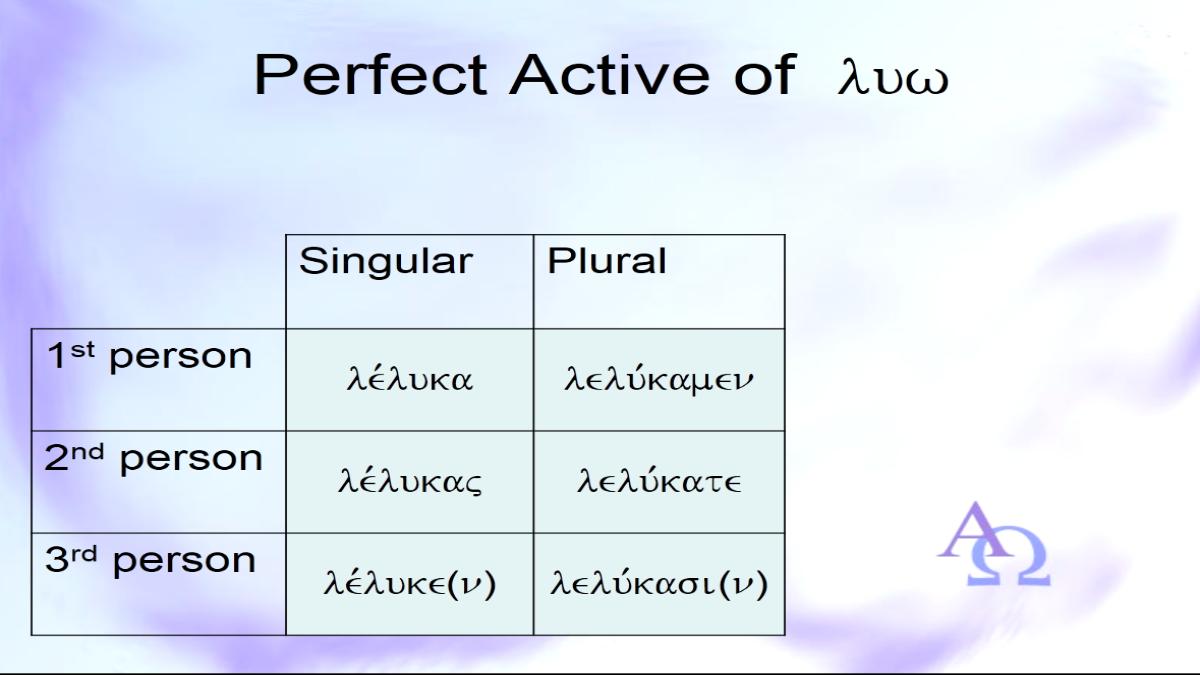 Perfect Active of λυω

| | Singular | Plural |
|---|---|---|
| 1st person | λέλυκα | λελύκαμεν |
| 2nd person | λέλυκας | λελύκατε |
| 3rd person | λέλυκε(ν) | λελύκασι(ν) |

ΑΩ